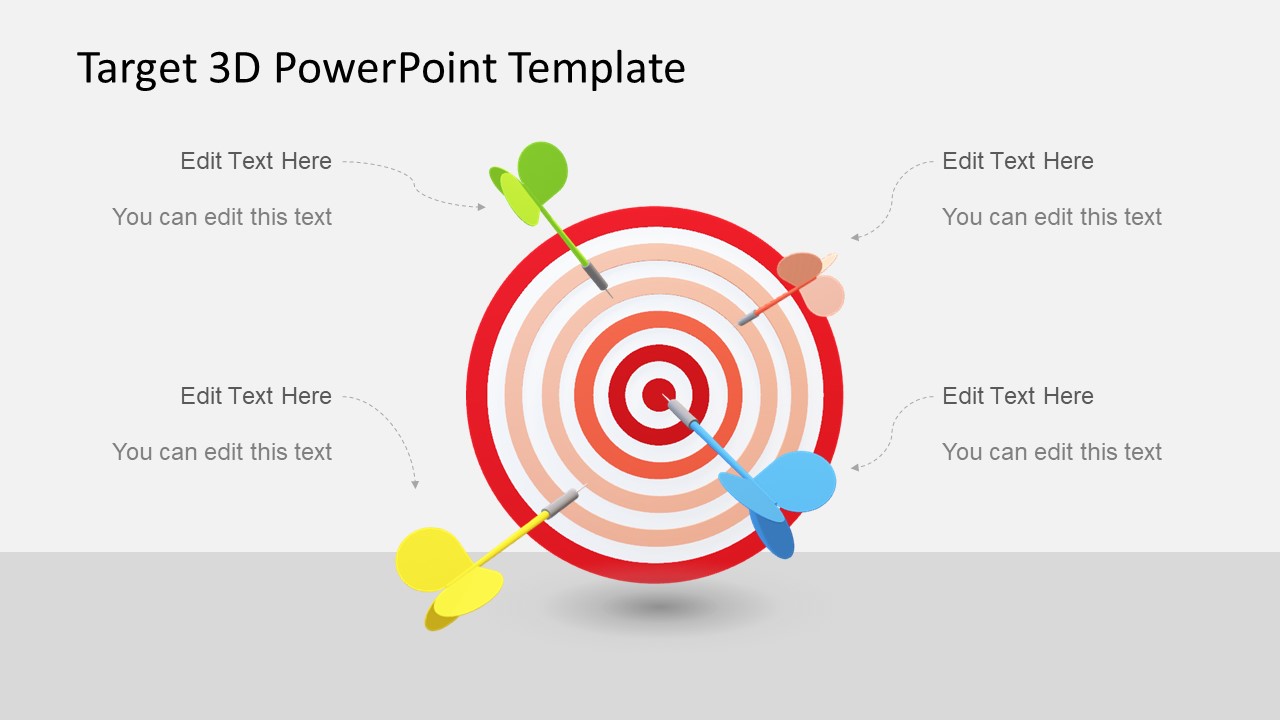 Target 3D PowerPoint Template

Edit Text Here

You can edit this text

Edit Text Here

You can edit this text

Edit Text Here

You can edit this text

Edit Text Here

You can edit this text